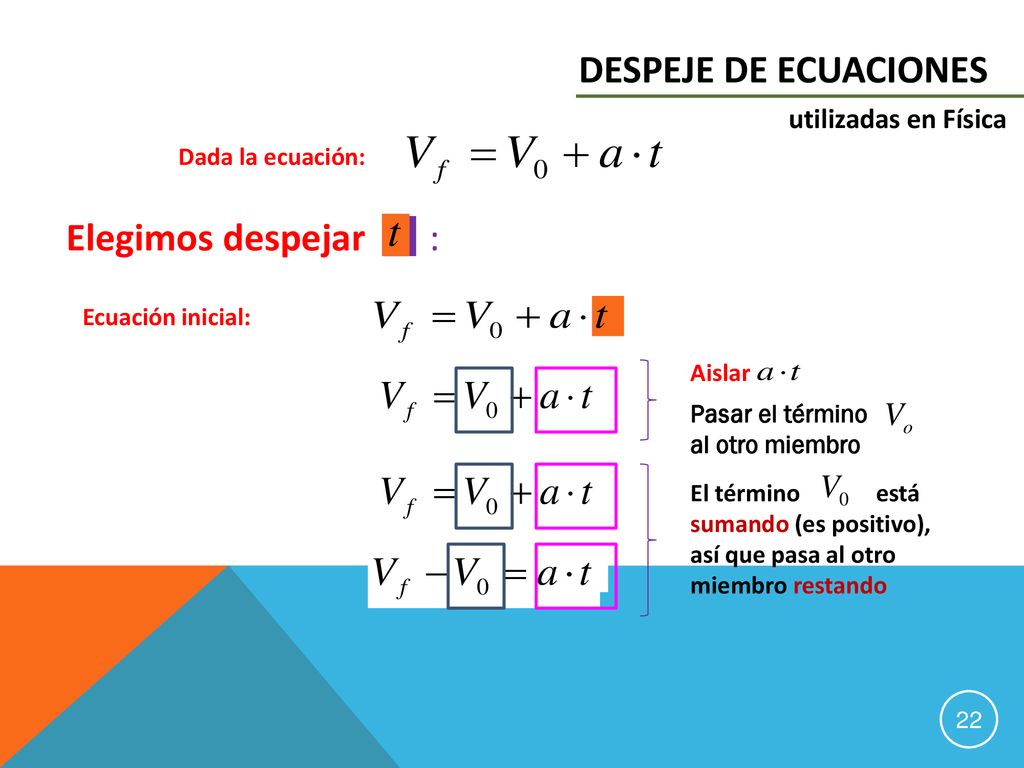 DESPEJE DE ECUACIONES

utilizadas en Física

Dada la ecuación: $V_f = V_0 + a \cdot t$

Elegimos despejar $t$ :

Ecuación inicial: $V_f = V_0 + a \cdot t$

$V_f = V_0 + a \cdot t$

Aislar $a \cdot t$

Pasar el término $V_o$ al otro miembro

$V_f = V_0 + a \cdot t$

$V_f - V_0 = a \cdot t$

El término $V_0$ está sumando (es positivo), así que pasa al otro miembro restando

22